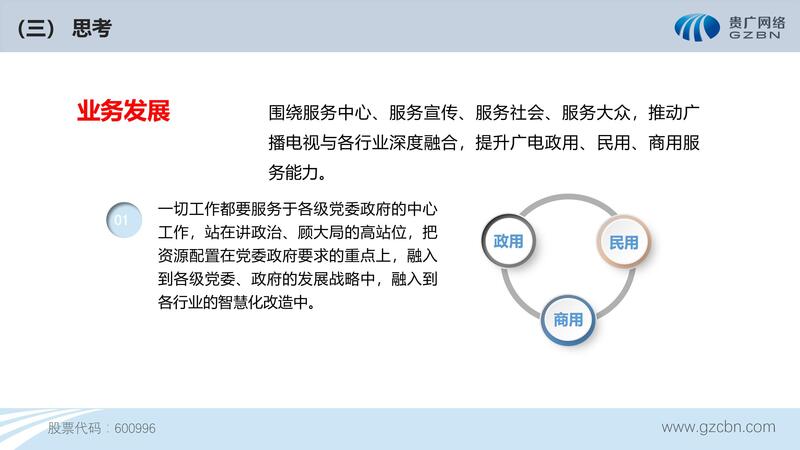 （三） 思考

贵广网络
GZBN

业务发展

围绕服务中心、服务宣传、服务社会、服务大众，推动广播电视与各行业深度融合，提升广电政用、民用、商用服务能力。

01

一切工作都要服务于各级党委政府的中心工作，站在讲政治、顾大局的高站位，把资源配置在党委政府要求的重点上，融入到各级党委、政府的发展战略中，融入到各行业的智慧化改造中。

政用

民用

商用

股票代码：600996

www.gzcbn.com